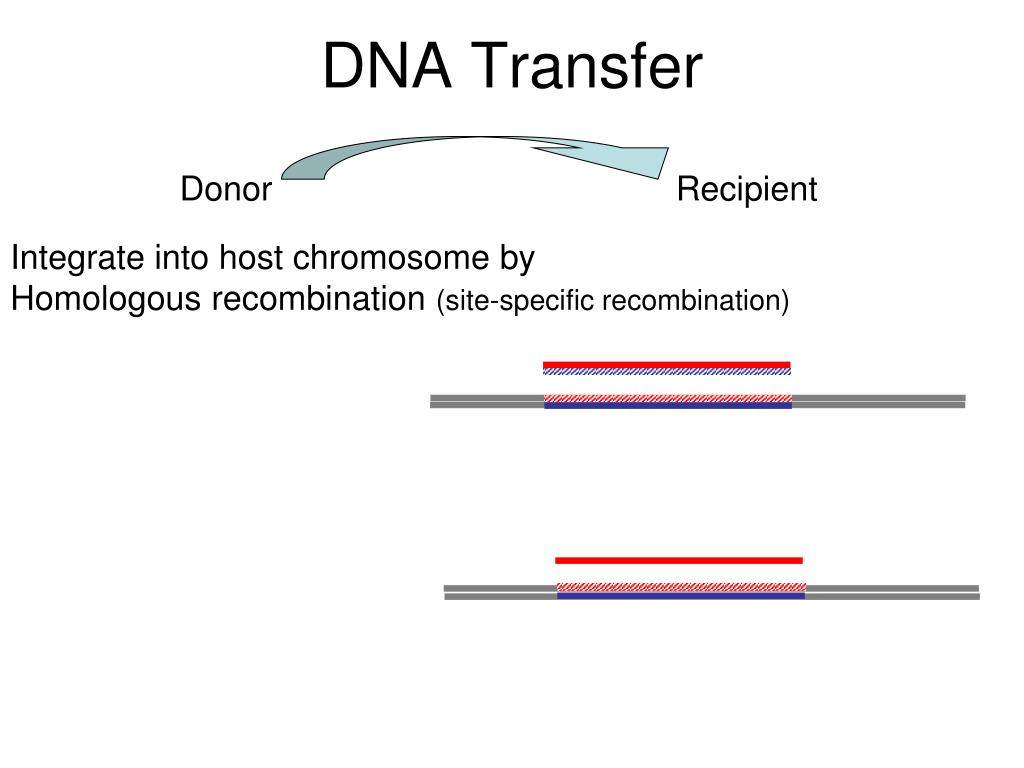 DNA Transfer

Donor

Recipient

Integrate into host chromosome by
Homologous recombination (site-specific recombination)